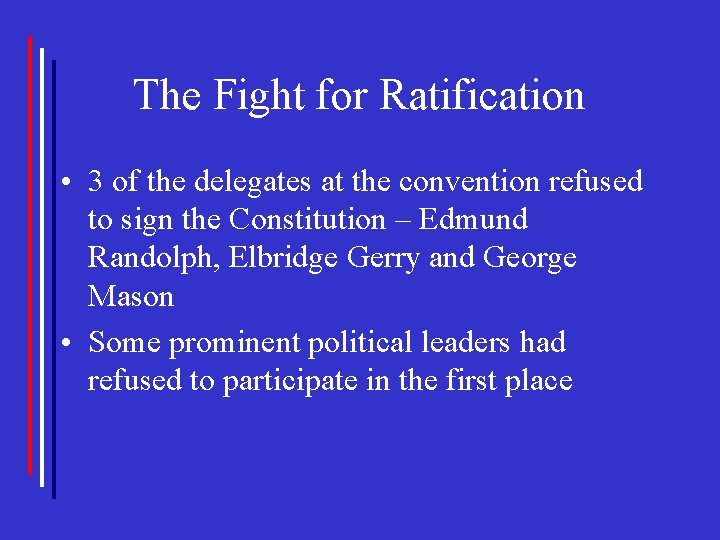 The Fight for Ratification

• 3 of the delegates at the convention refused to sign the Constitution – Edmund Randolph, Elbridge Gerry and George Mason

• Some prominent political leaders had refused to participate in the first place